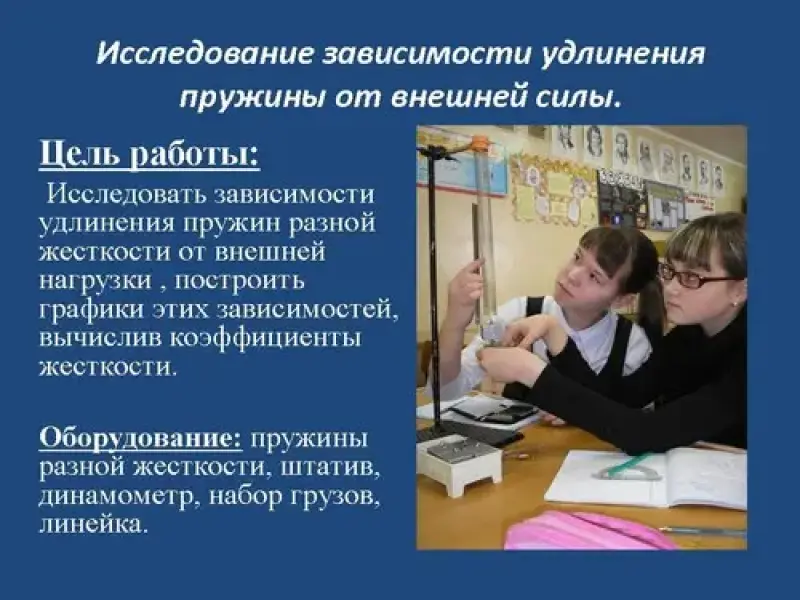 Исследование зависимости удлинения пружины от внешней силы.

Цель работы:

Исследовать зависимости удлинения пружин разной жесткости от внешней нагрузки , построить графики этих зависимостей, вычислив коэффициенты жесткости.

Оборудование: пружины разной жесткости, штатив, динамометр, набор грузов, линейка.